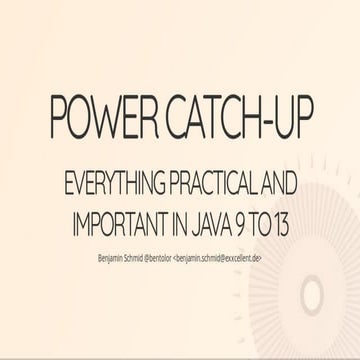 POWER CATCH-UP

EVERYTHING PRACTICAL AND IMPORTANT IN JAVA 9 TO 13

Benjamin Schmid @bentolor <benjamin.schmid@exxcellent.de>